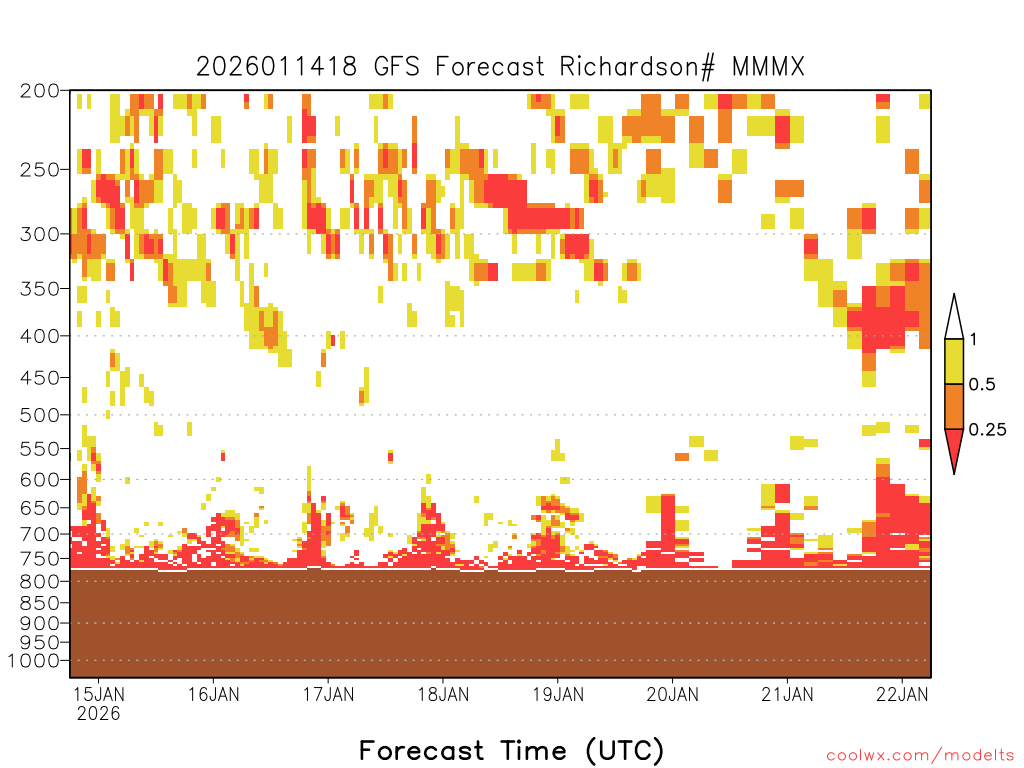 2026011418 GFS Forecast Richardson# MMMX

200
250
300
350
400
450
500
550
600
650
700
750
800
850
900
950
1000

1
0.5
0.25

15JAN
2026
16JAN
17JAN
18JAN
19JAN
20JAN
21JAN
22JAN

Forecast Time (UTC)

coolwx.com/modelts